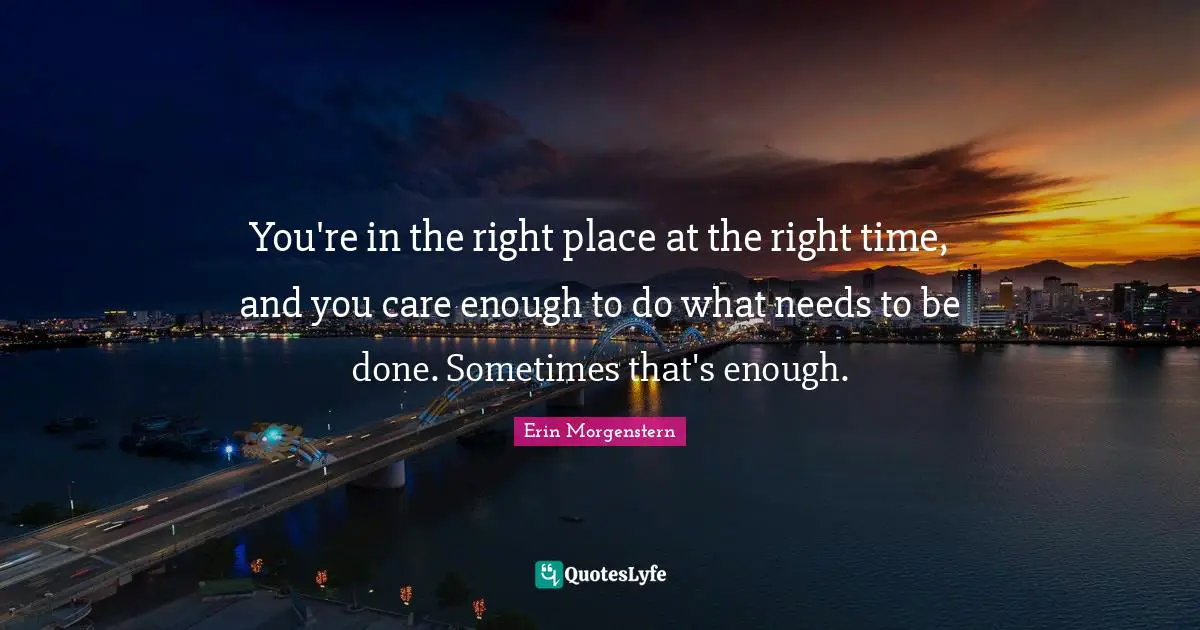 You're in the right place at the right time, and you care enough to do what needs to be done. Sometimes that's enough.

Erin Morgenstern

QuotesLyfe